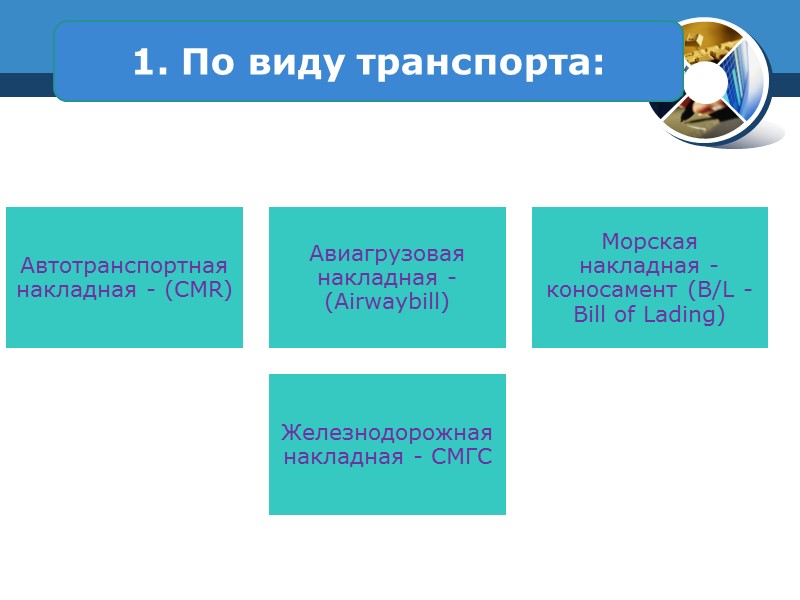 1. По виду транспорта:

Автотранспортная накладная - (CMR)

Авиагрузовая накладная - (Airwaybill)

Морская накладная - коносамент (B/L - Bill of Lading)

Железнодорожная накладная - СМГС